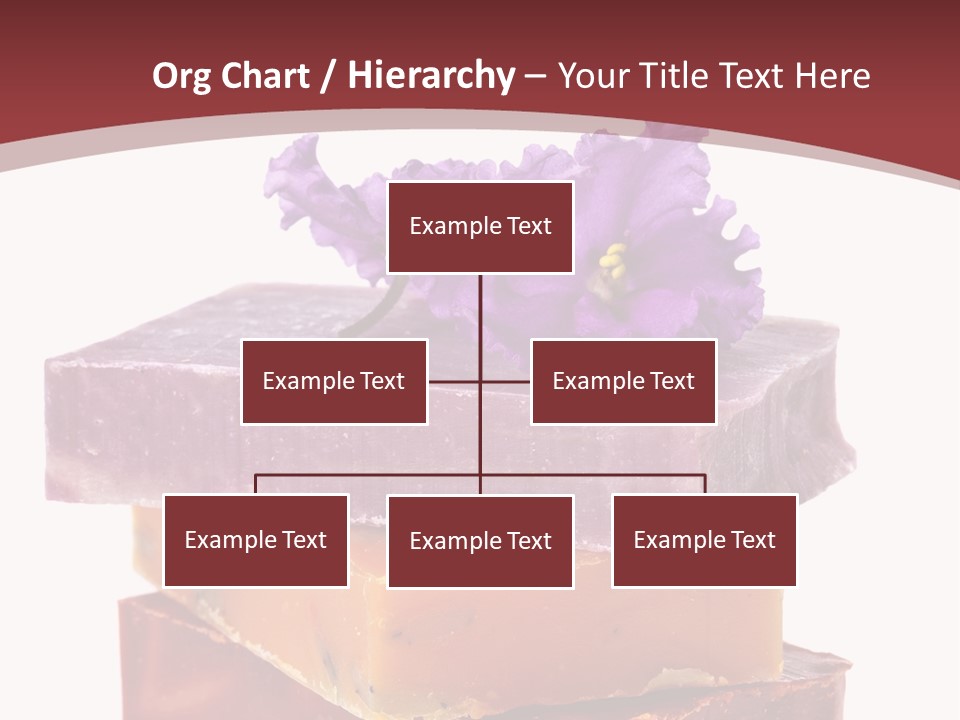 Org Chart / Hierarchy – Your Title Text Here

Example Text

Example Text

Example Text

Example Text

Example Text

Example Text